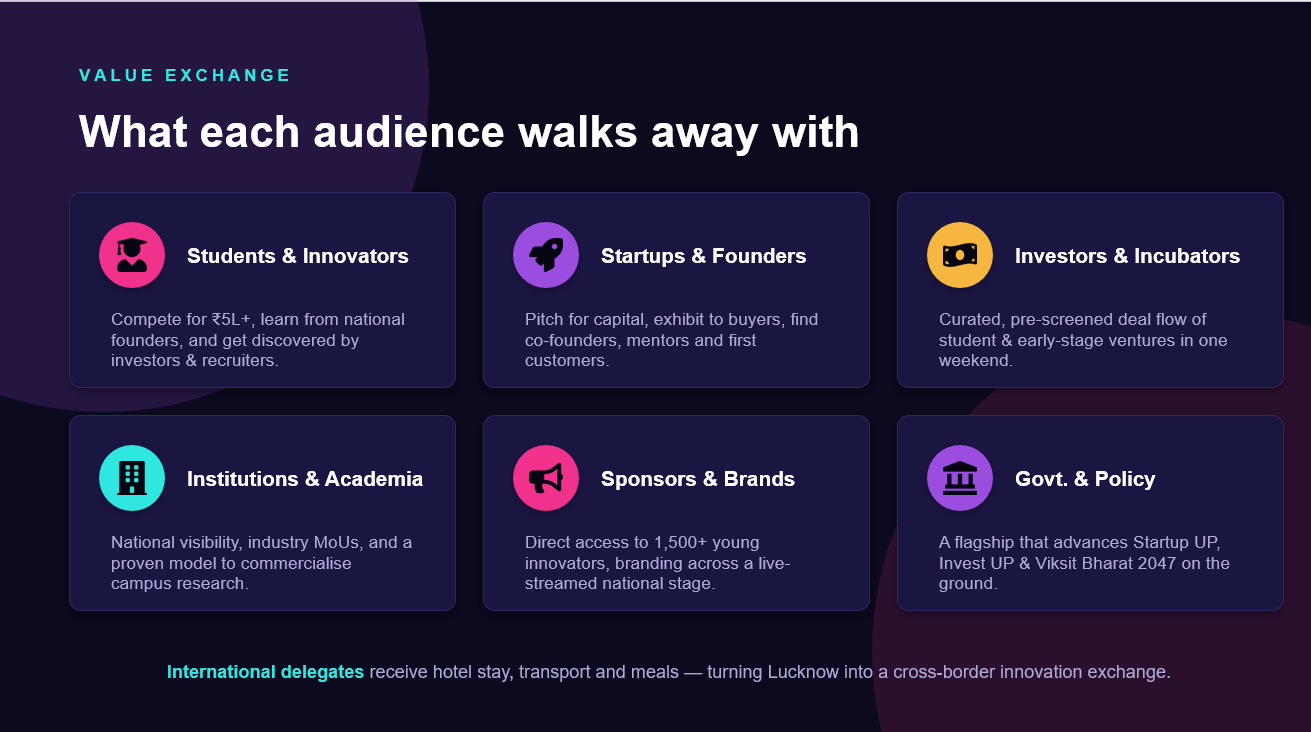 VALUE EXCHANGE

What each audience walks away with

Students & Innovators

Compete for ₹5L+, learn from national founders, and get discovered by investors & recruiters.

Startups & Founders

Pitch for capital, exhibit to buyers, find co-founders, mentors and first customers.

Investors & Incubators

Curated, pre-screened deal flow of student & early-stage ventures in one weekend.

Institutions & Academia

National visibility, industry MoUs, and a proven model to commercialise campus research.

Sponsors & Brands

Direct access to 1,500+ young innovators, branding across a live-streamed national stage.

Govt. & Policy

A flagship that advances Startup UP, Invest UP & Viksit Bharat 2047 on the ground.

International delegates receive hotel stay, transport and meals — turning Lucknow into a cross-border innovation exchange.